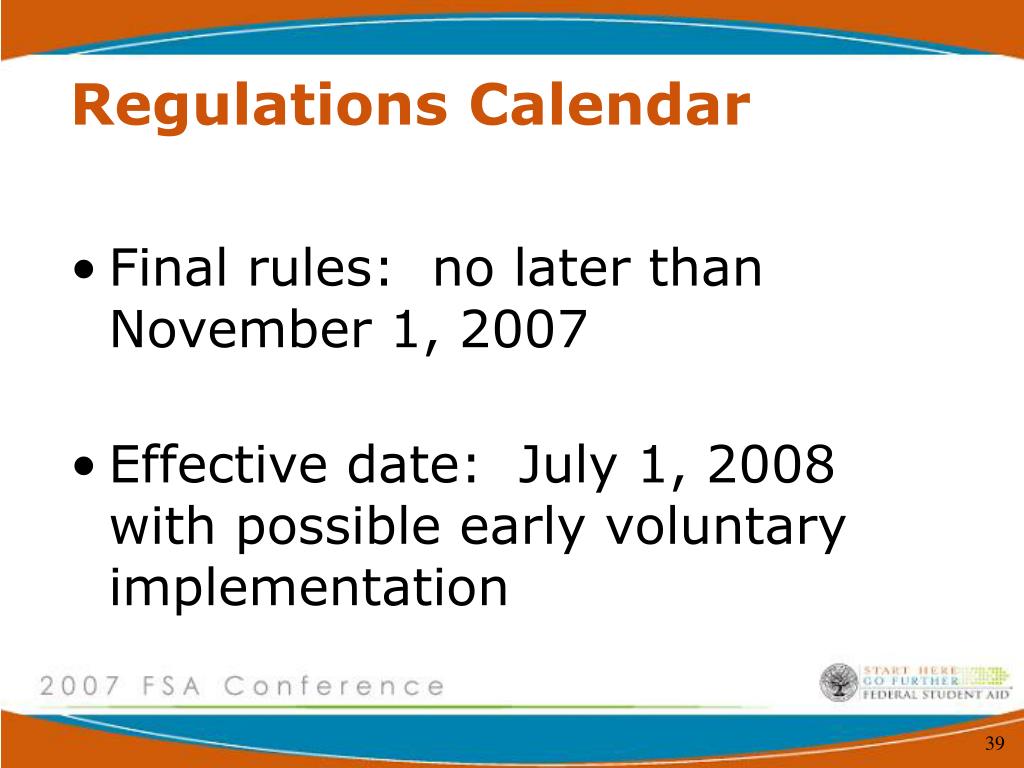 Regulations Calendar

• Final rules: no later than November 1, 2007

• Effective date: July 1, 2008 with possible early voluntary implementation

2007 FSA Conference

START HERE
GO FURTHER
FEDERAL STUDENT AID

39